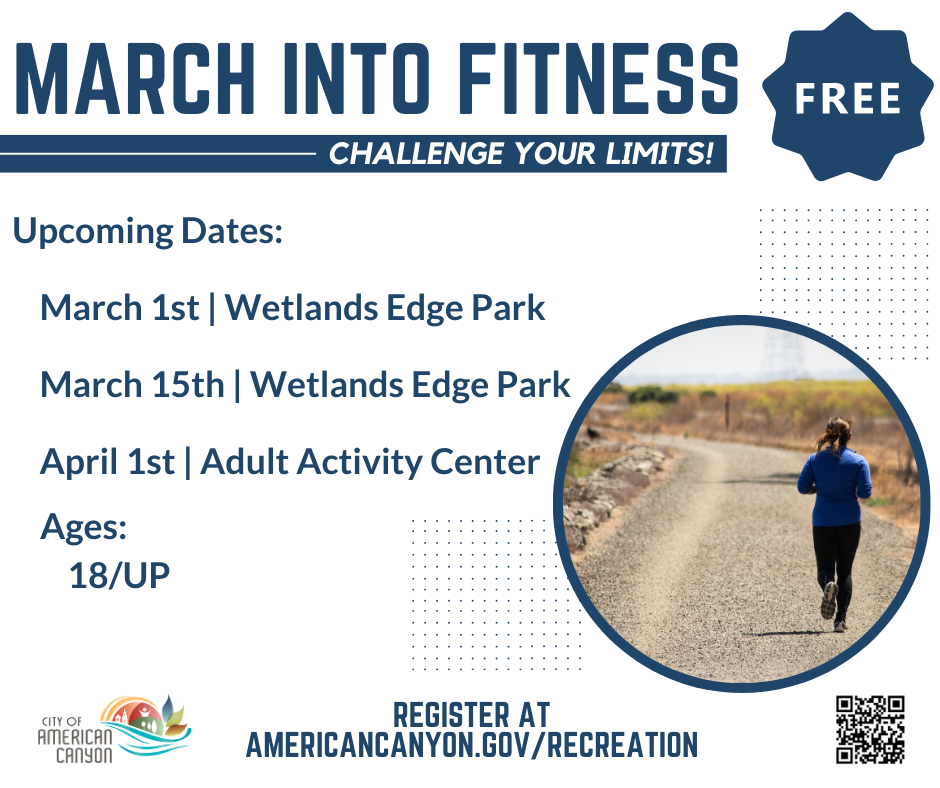 MARCH INTO FITNESS

FREE

CHALLENGE YOUR LIMITS!

Upcoming Dates:

March 1st | Wetlands Edge Park

March 15th | Wetlands Edge Park

April 1st | Adult Activity Center

Ages:
18/UP

CITY OF AMERICAN CANYON

REGISTER AT
AMERICANCANYON.GOV/RECREATION